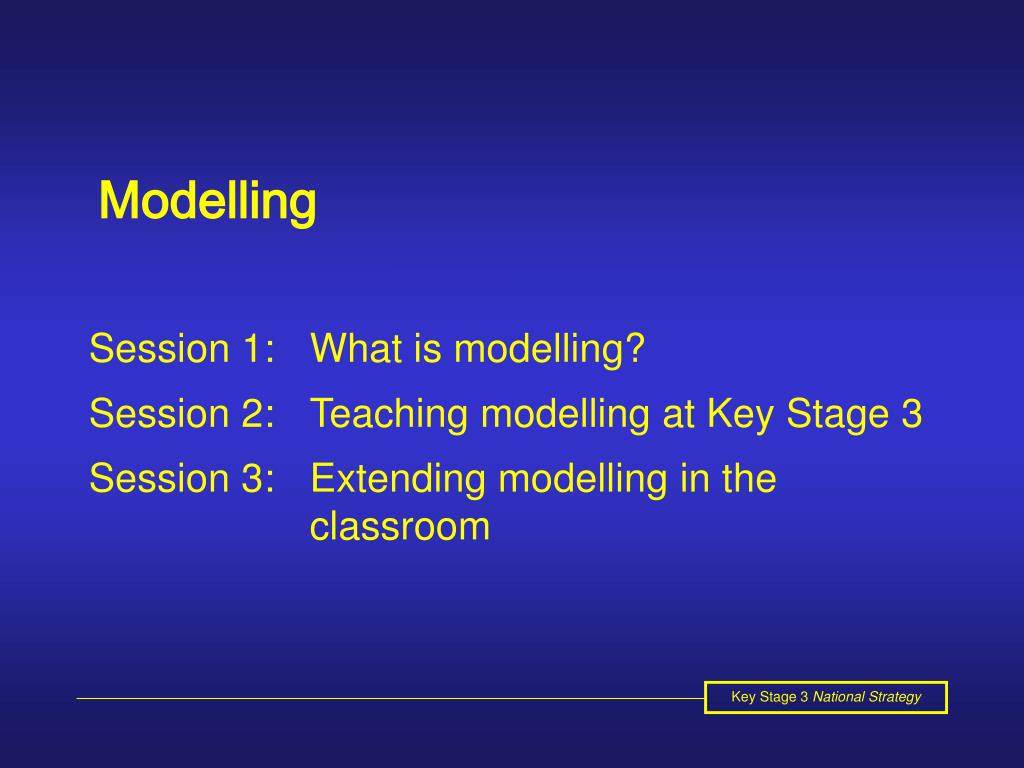 Modelling

Session 1: What is modelling?

Session 2: Teaching modelling at Key Stage 3

Session 3: Extending modelling in the classroom

Key Stage 3 National Strategy